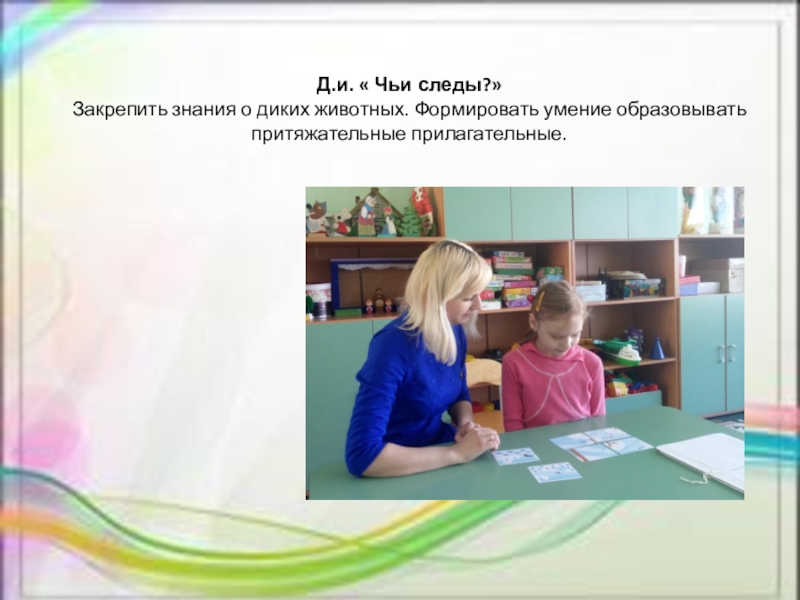 Д.и. « Чьи следы?»
Закрепить знания о диких животных. Формировать умение образовывать притяжательные прилагательные.